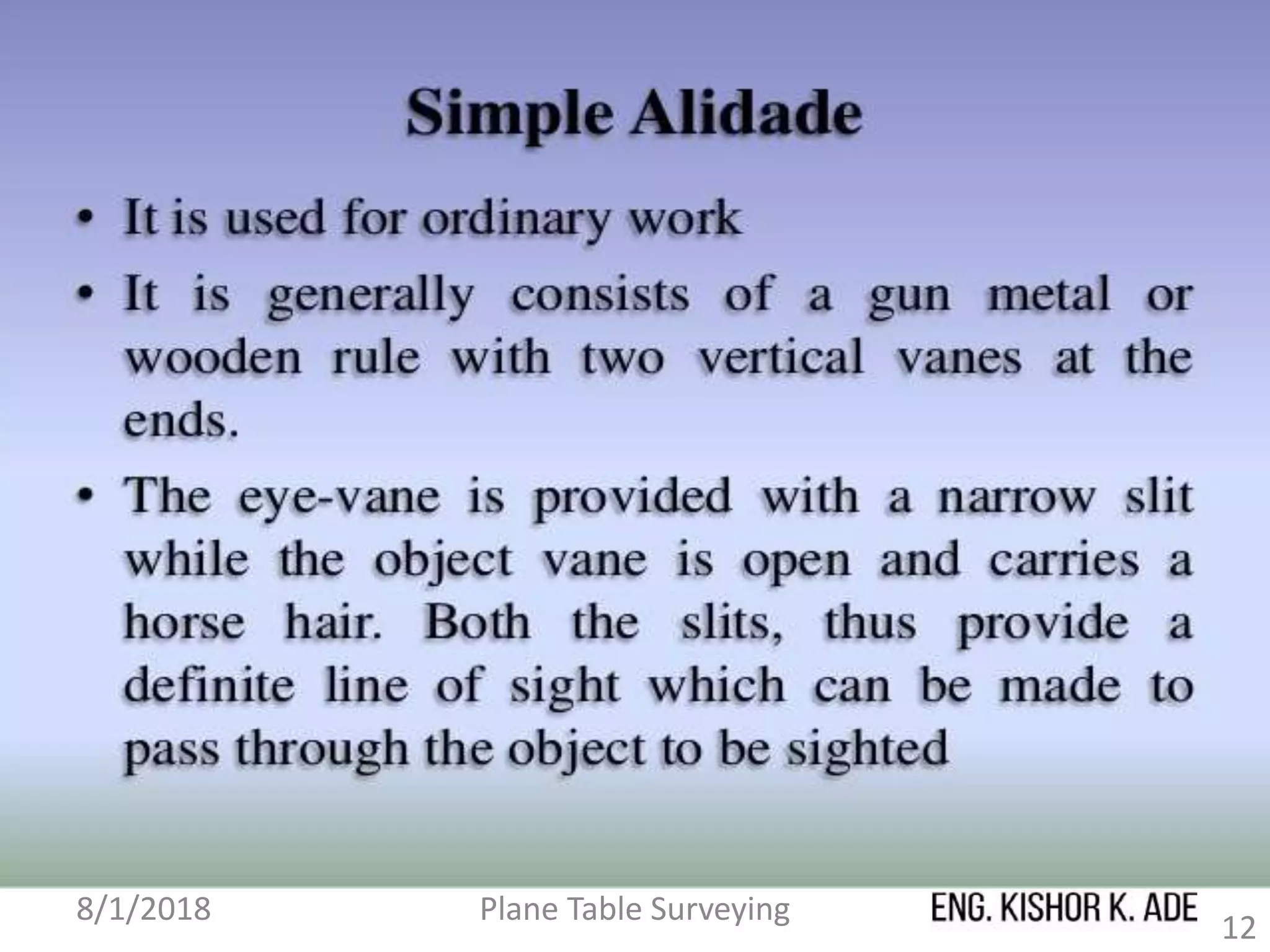 Simple Alidade

• It is used for ordinary work

• It is generally consists of a gun metal or wooden rule with two vertical vanes at the ends.

• The eye-vane is provided with a narrow slit while the object vane is open and carries a horse hair. Both the slits, thus provide a definite line of sight which can be made to pass through the object to be sighted

8/1/2018 Plane Table Surveying ENG. KISHOR K. ADE 12